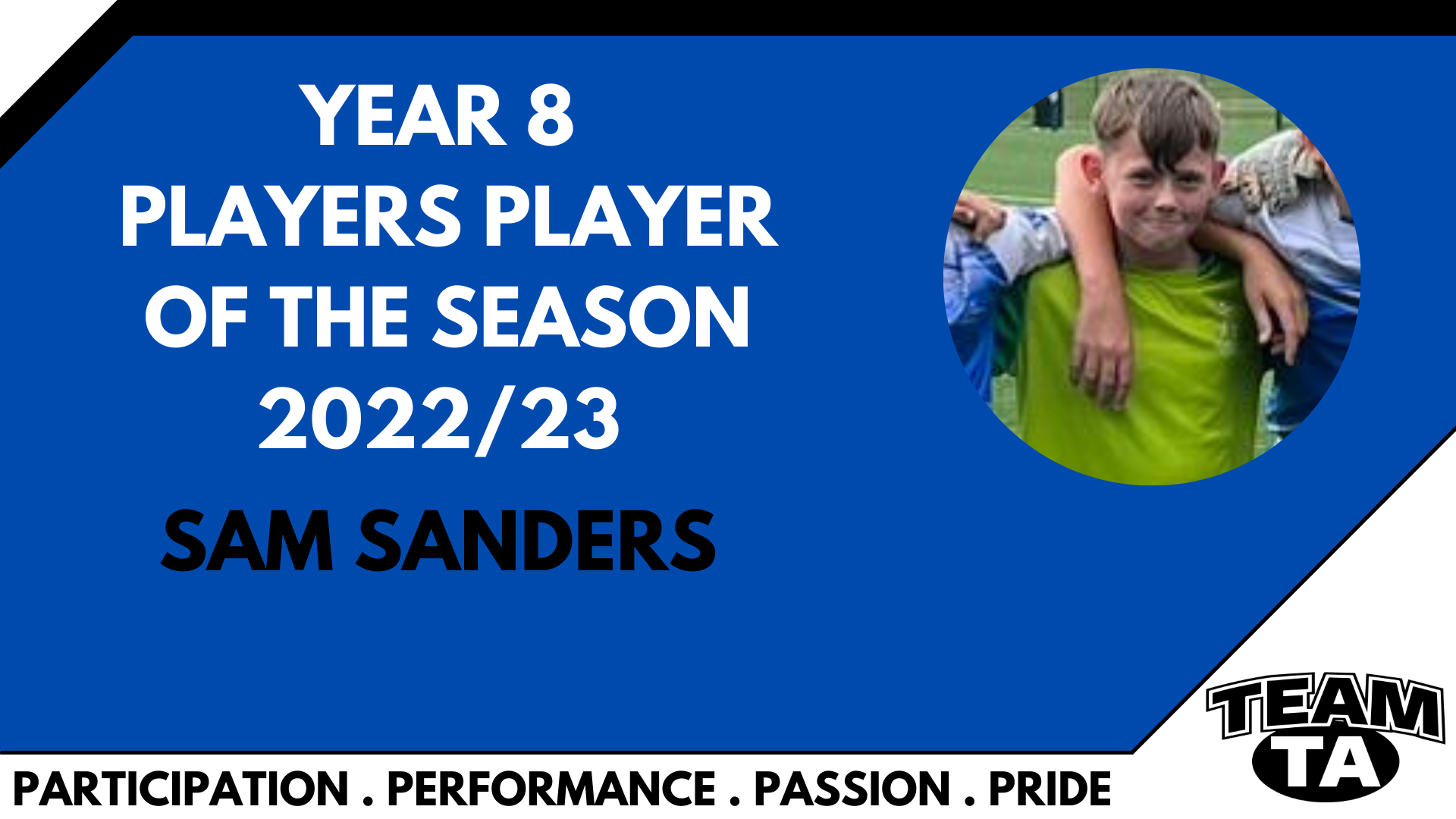 YEAR 8
PLAYERS PLAYER
OF THE SEASON
2022/23

SAM SANDERS

TEAM
TA

PARTICIPATION . PERFORMANCE . PASSION . PRIDE